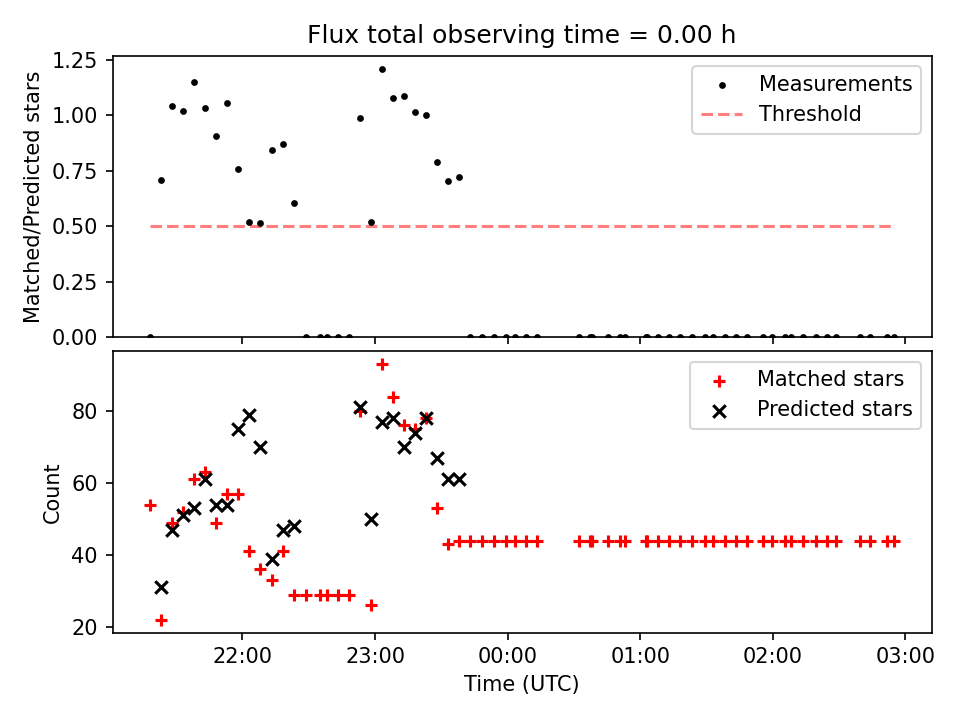 Flux total observing time = 0.00 h

Matched/Predicted stars

1.25
1.00
0.75
0.50
0.25
0.00

Measurements
Threshold

Count

80
60
40
20

Matched stars
Predicted stars

22:00
23:00
00:00
01:00
02:00
03:00

Time (UTC)